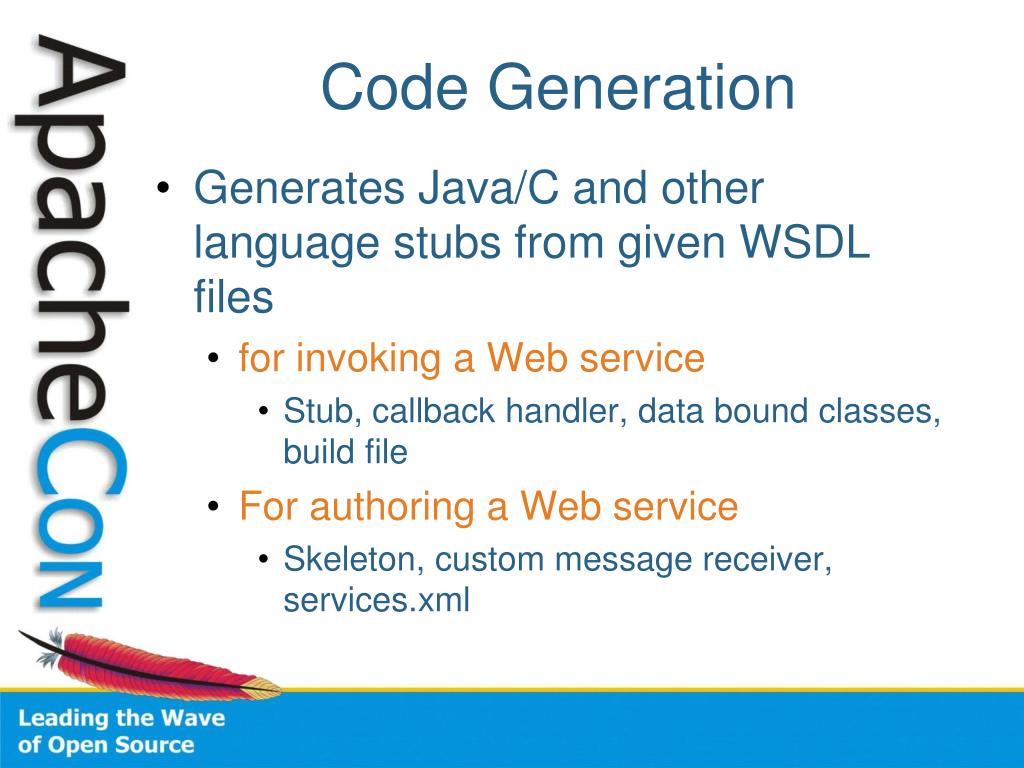 ApacheCon

Code Generation

• Generates Java/C and other language stubs from given WSDL files
  • for invoking a Web service
    • Stub, callback handler, data bound classes, build file
  • For authoring a Web service
    • Skeleton, custom message receiver, services.xml

Leading the Wave of Open Source